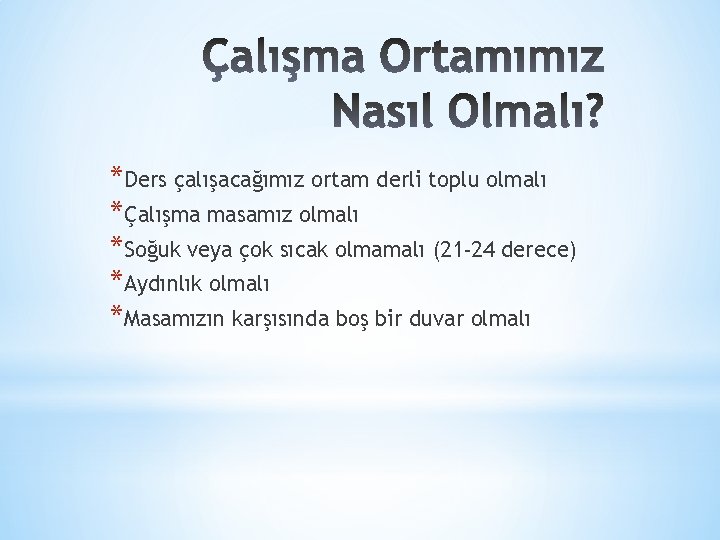 Çalışma Ortamımız Nasıl Olmalı?

*Ders çalışacağımız ortam derli toplu olmalı
*Çalışma masamız olmalı
*Soğuk veya çok sıcak olmamalı (21-24 derece)
*Aydınlık olmalı
*Masamızın karşısında boş bir duvar olmalı